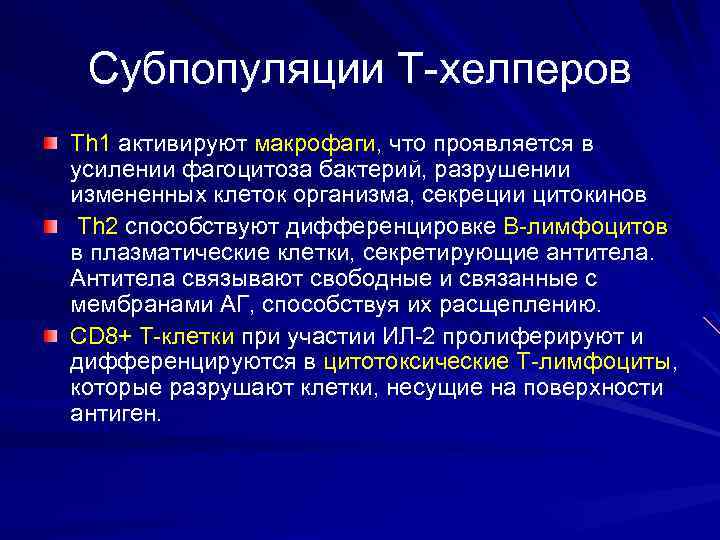 Субпопуляции Т-хелперов

Th1 активируют макрофаги, что проявляется в усилении фагоцитоза бактерий, разрушении измененных клеток организма, секреции цитокинов

Th2 способствуют дифференцировке В-лимфоцитов в плазматические клетки, секретирующие антитела. Антитела связывают свободные и связанные с мембранами АГ, способствуя их расщеплению.

CD8+ Т-клетки при участии ИЛ-2 пролиферируют и дифференцируются в цитотоксические Т-лимфоциты, которые разрушают клетки, несущие на поверхности антиген.